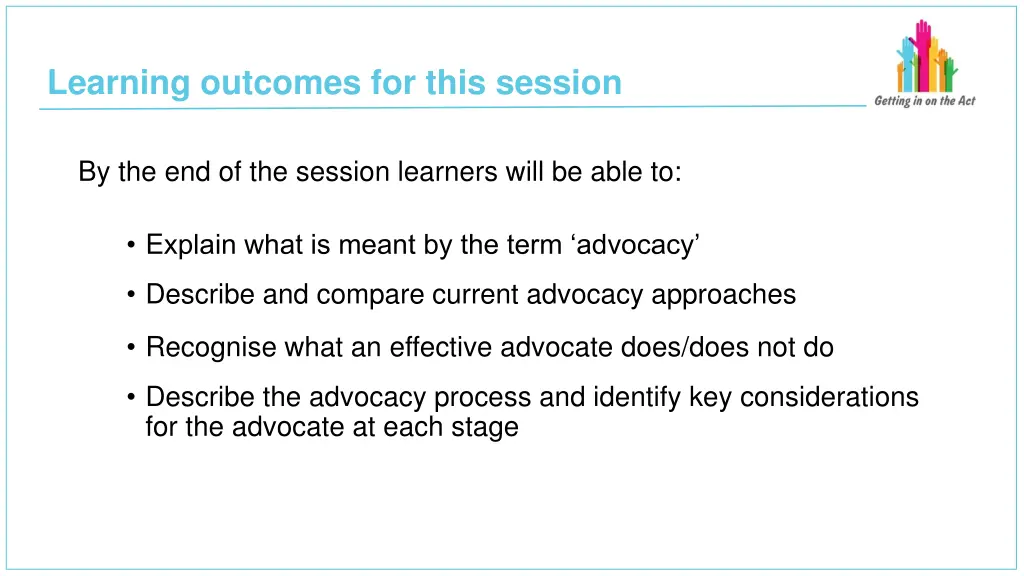 Learning outcomes for this session

Getting in on the Act

By the end of the session learners will be able to:

• Explain what is meant by the term ‘advocacy’

• Describe and compare current advocacy approaches

• Recognise what an effective advocate does/does not do

• Describe the advocacy process and identify key considerations for the advocate at each stage